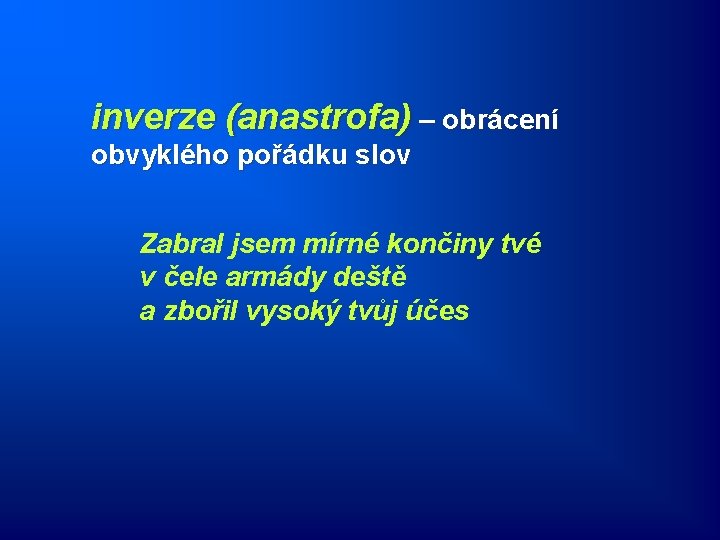 inverze (anastrofa) – obrácení obvyklého pořádku slov

Zabral jsem mírné končiny tvé
v čele armády deště
a zbořil vysoký tvůj účes